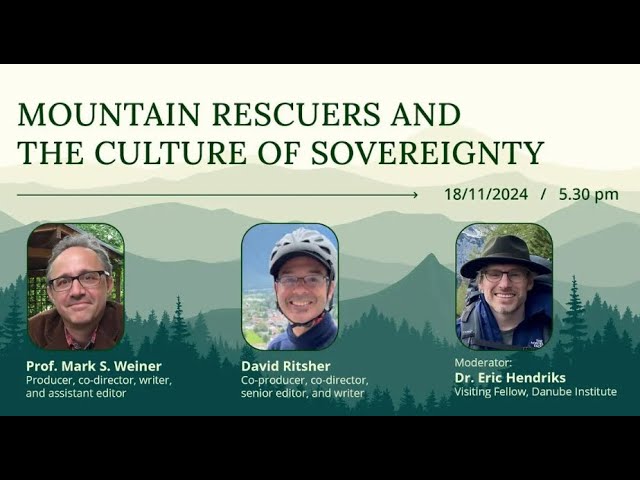 MOUNTAIN RESCUERS AND THE CULTURE OF SOVEREIGNTY

18/11/2024 / 5.30 pm

Prof. Mark S. Weiner
Producer, co-director, writer, and assistant editor

David Ritsher
Co-producer, co-director, senior editor, and writer

Moderator:
Dr. Eric Hendriks
Visiting Fellow, Danube Institute